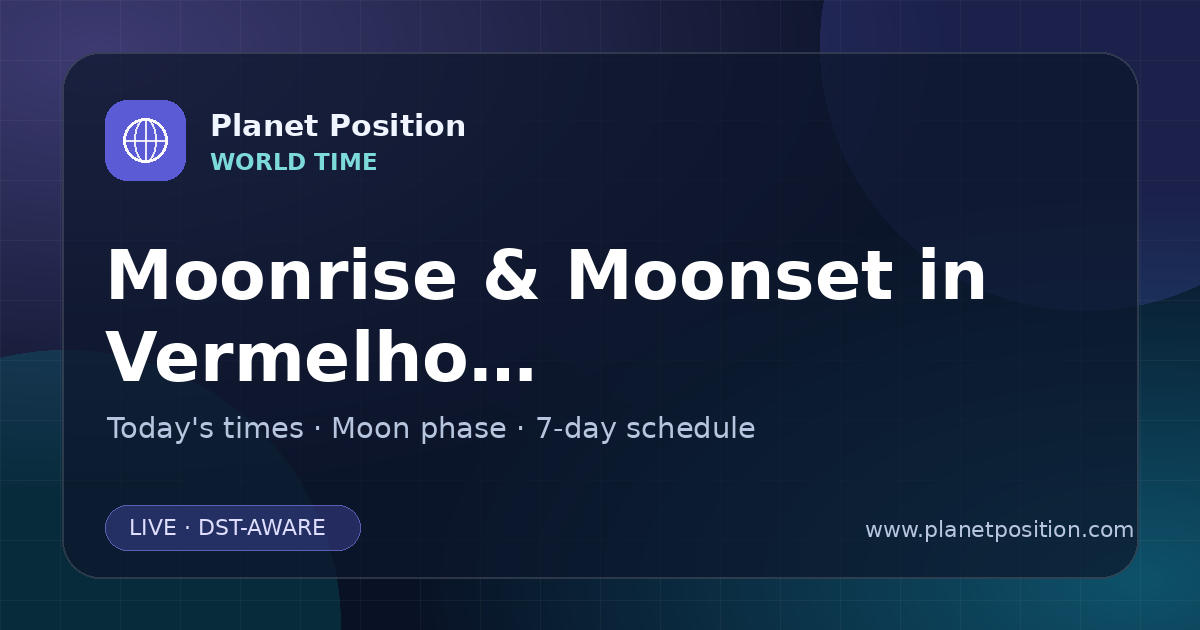 Planet Position
WORLD TIME

Moonrise & Moonset in Vermelho...

Today's times · Moon phase · 7-day schedule

LIVE · DST-AWARE

www.planetposition.com